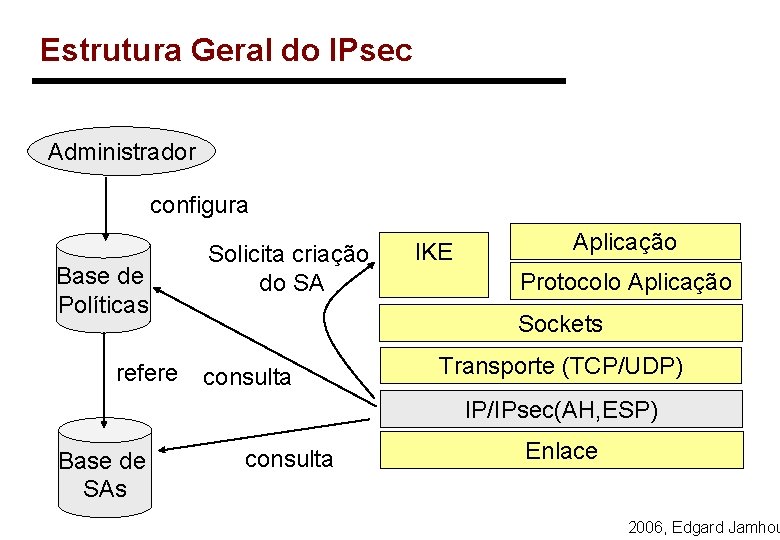 Estrutura Geral do IPsec

Administrador

configura

Base de Políticas

refere

Base de SAs

Solicita criação do SA

consulta

consulta

IKE

Aplicação

Protocolo Aplicação

Sockets

Transporte (TCP/UDP)

IP/IPsec(AH,ESP)

Enlace

2006, Edgard Jamhou